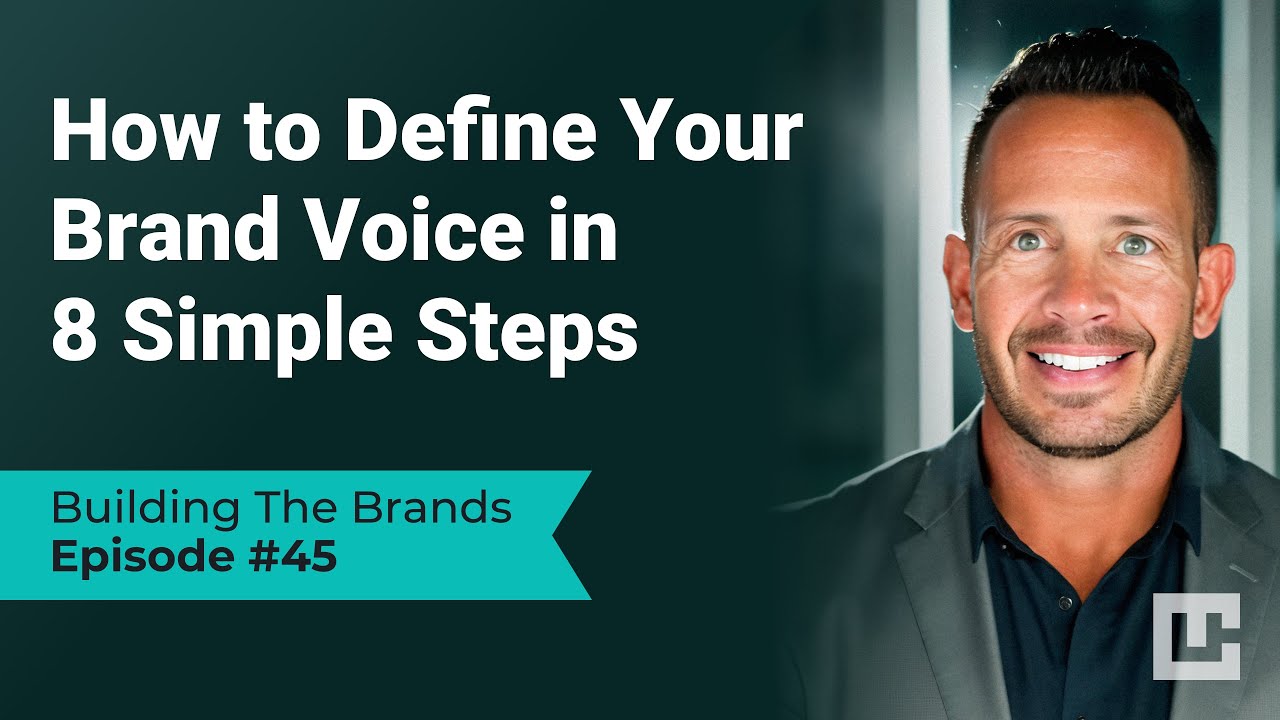 How to Define Your Brand Voice in 8 Simple Steps

Building The Brands
Episode #45